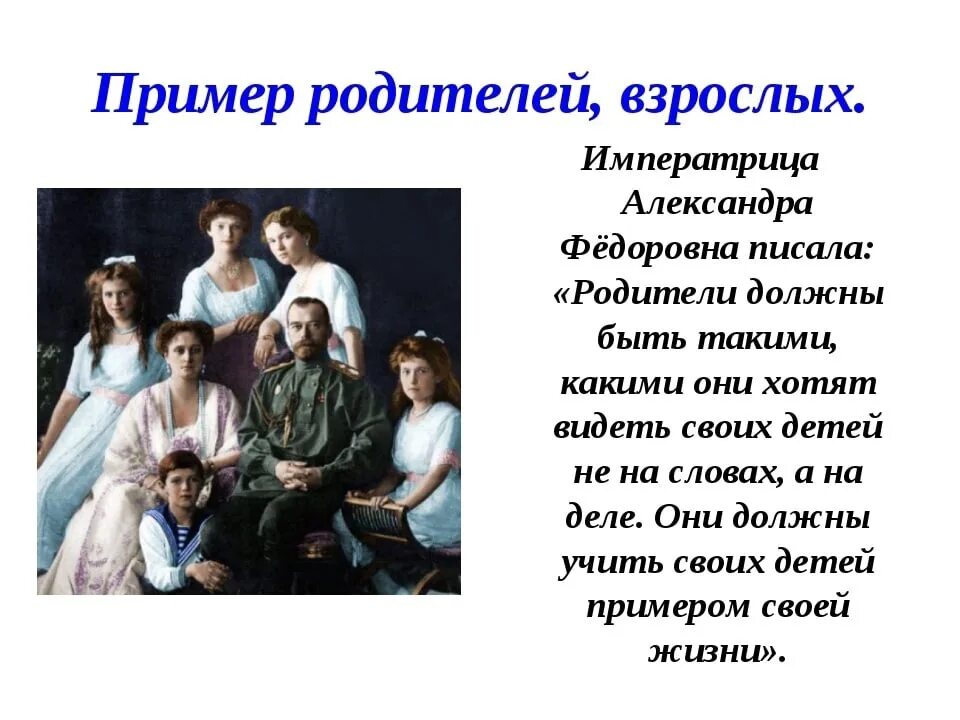 Пример родителей, взрослых.

Императрица Александра Фёдоровна писала: «Родители должны быть такими, какими они хотят видеть своих детей не на словах, а на деле. Они должны учить своих детей примером своей жизни».